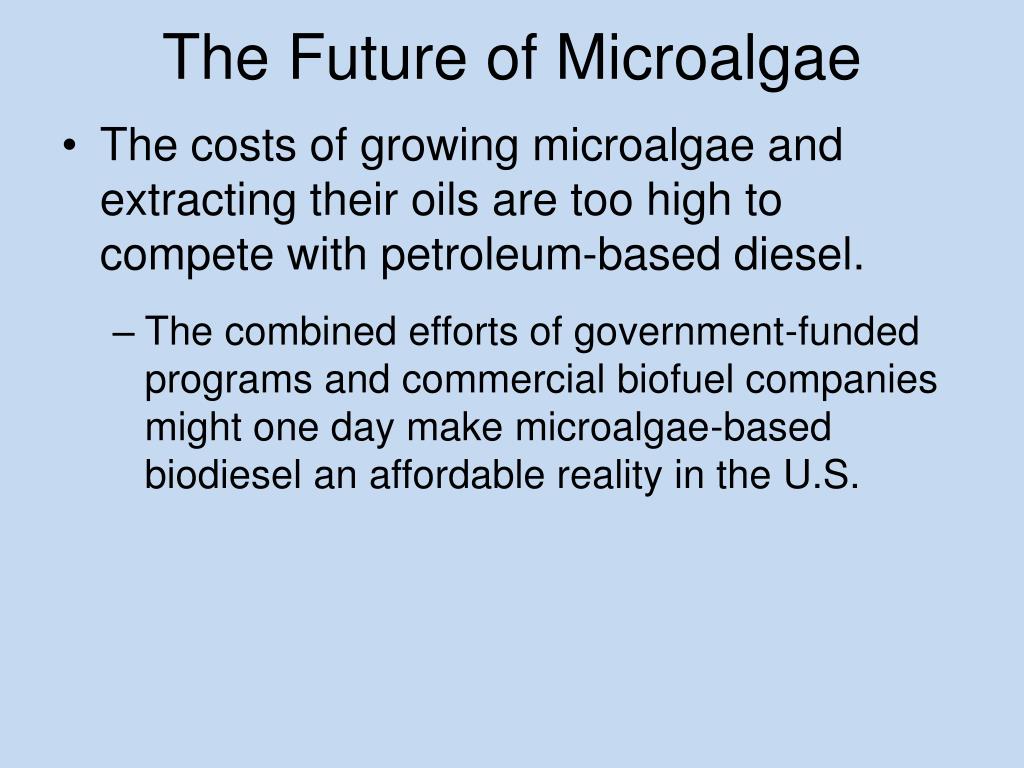 The Future of Microalgae

• The costs of growing microalgae and extracting their oils are too high to compete with petroleum-based diesel.

– The combined efforts of government-funded programs and commercial biofuel companies might one day make microalgae-based biodiesel an affordable reality in the U.S.